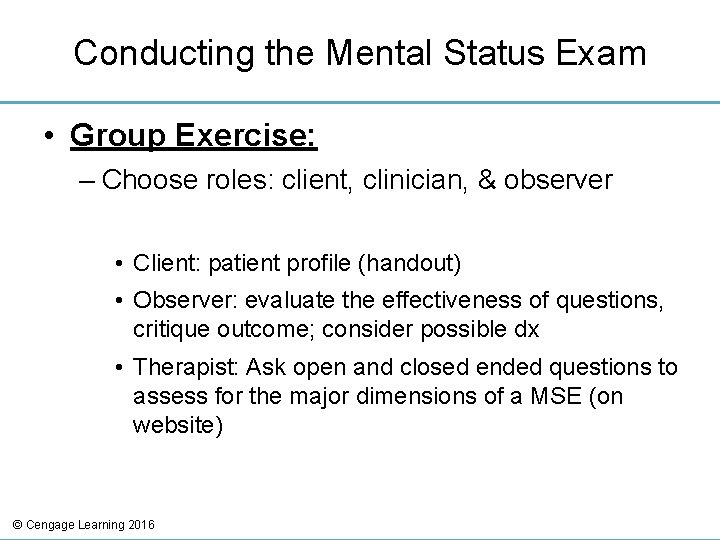 Conducting the Mental Status Exam

• Group Exercise:

– Choose roles: client, clinician, & observer

• Client: patient profile (handout)

• Observer: evaluate the effectiveness of questions, critique outcome; consider possible dx

• Therapist: Ask open and closed ended questions to assess for the major dimensions of a MSE (on website)

© Cengage Learning 2016